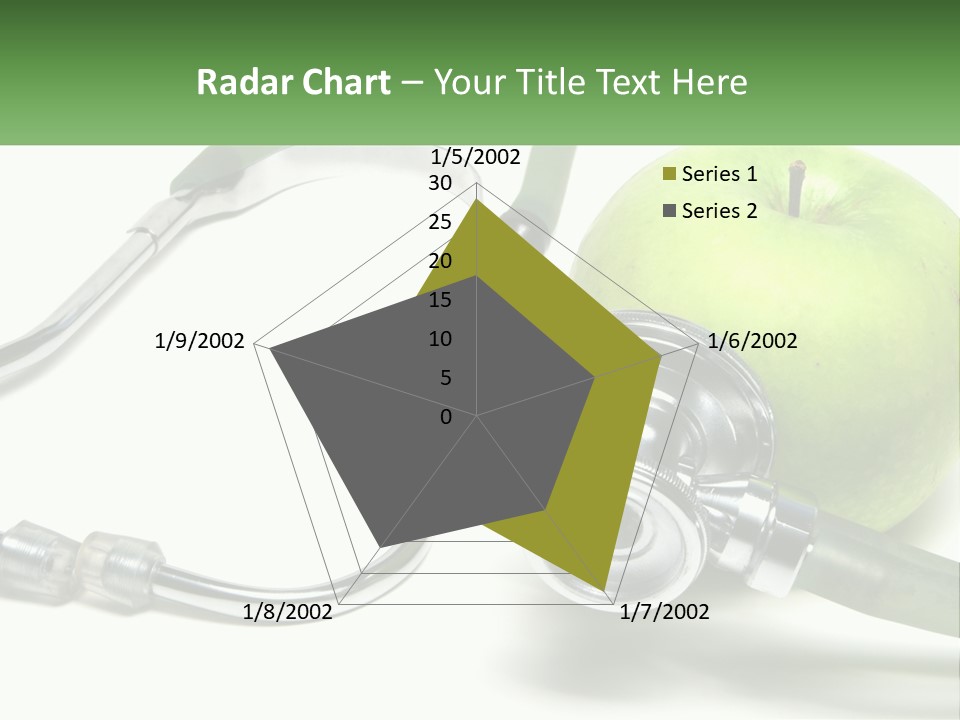 Radar Chart – Your Title Text Here

1/5/2002
30
25
20
15
10
5
0
1/6/2002
1/7/2002
1/8/2002
1/9/2002

Series 1
Series 2